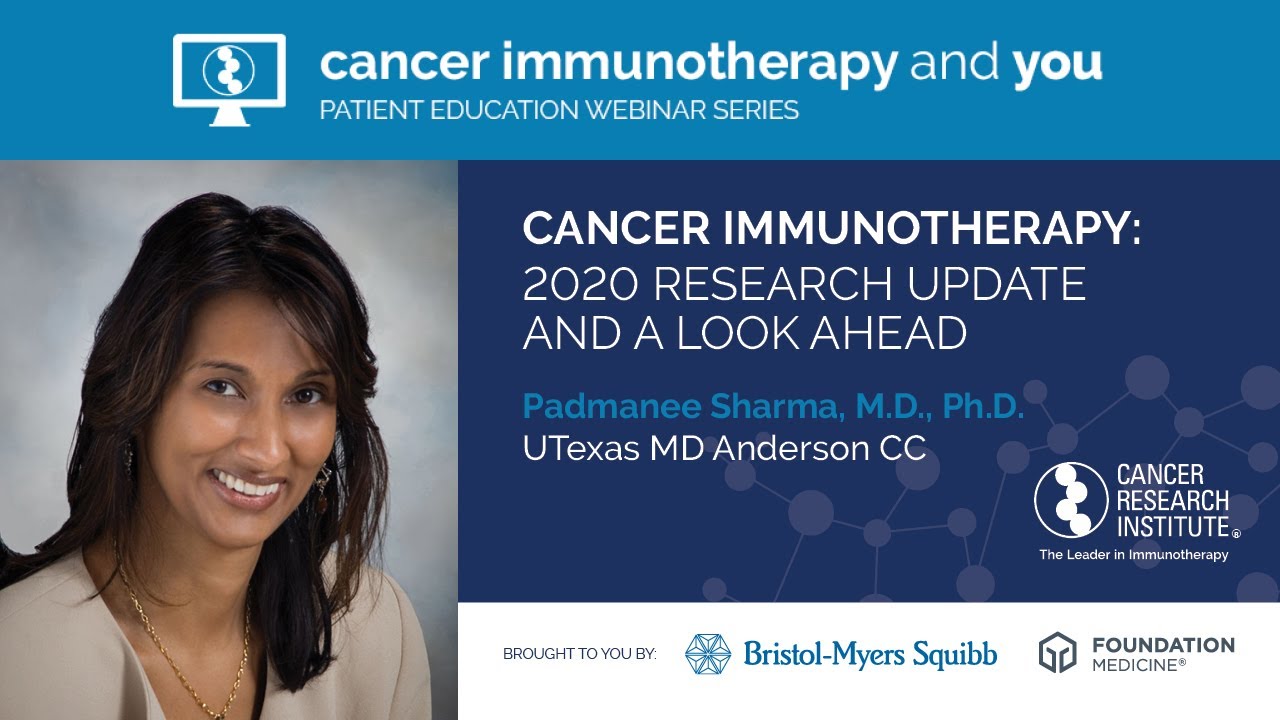 cancer immunotherapy and you
PATIENT EDUCATION WEBINAR SERIES

CANCER IMMUNOTHERAPY: 2020 RESEARCH UPDATE AND A LOOK AHEAD

Padmanee Sharma, M.D., Ph.D.
UTexas MD Anderson CC

CANCER RESEARCH INSTITUTE®
The Leader in Immunotherapy

BROUGHT TO YOU BY: Bristol-Myers Squibb FOUNDATION MEDICINE®